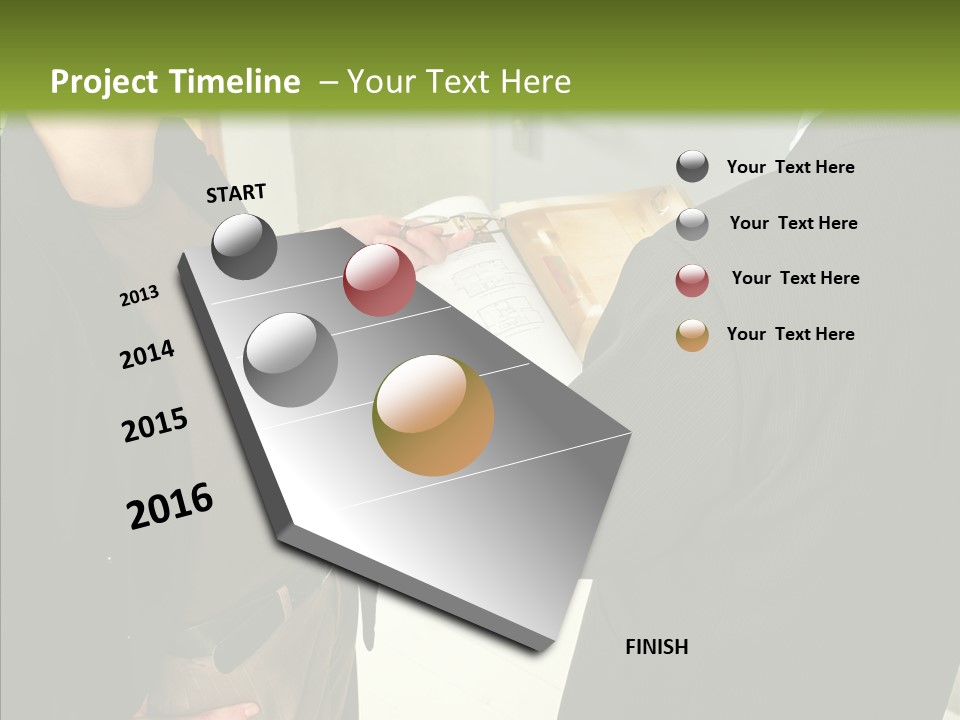 Project Timeline – Your Text Here

START

2013

2014

2015

2016

FINISH

Your Text Here

Your Text Here

Your Text Here

Your Text Here